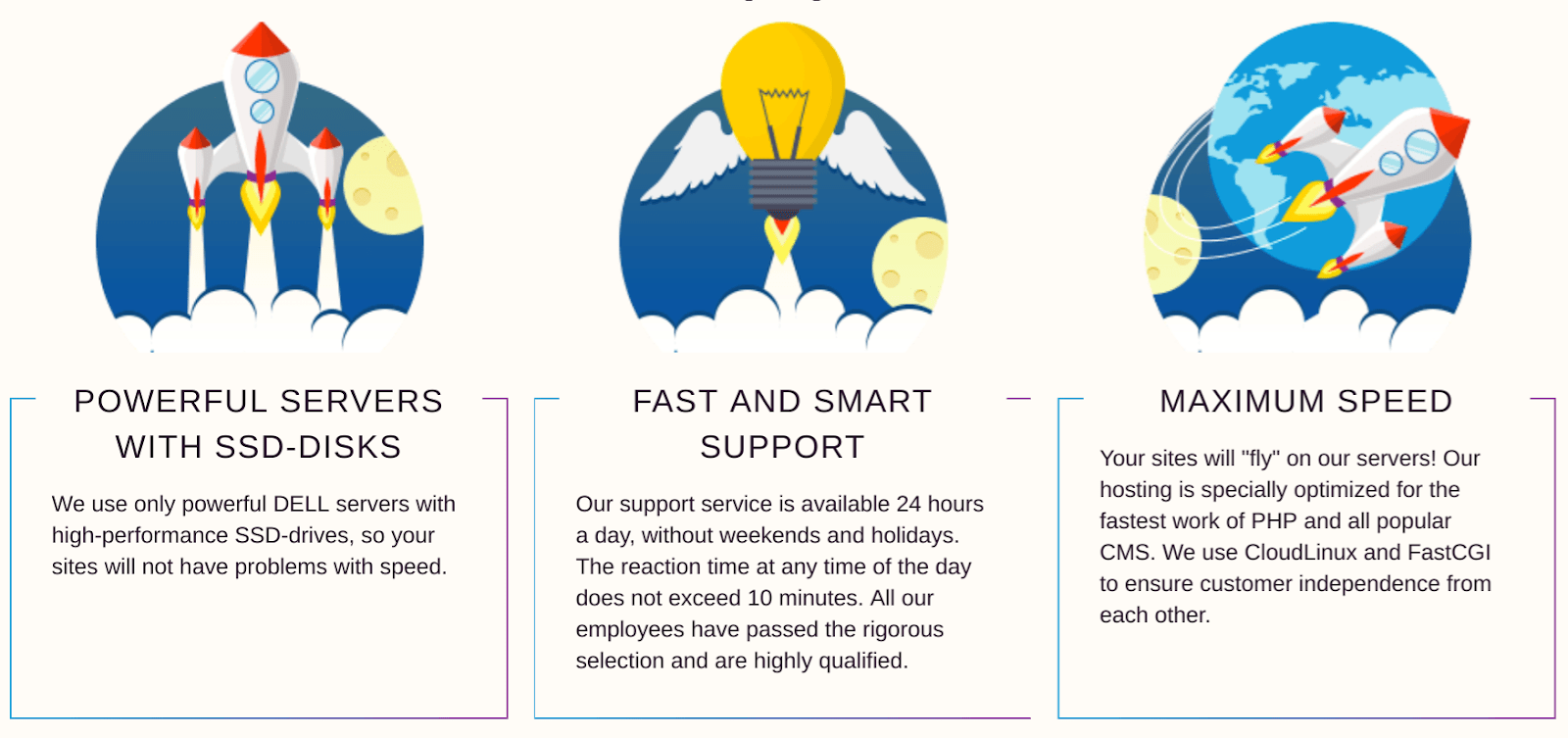 POWERFUL SERVERS WITH SSD-DISKS

We use only powerful DELL servers with high-performance SSD-drives, so your sites will not have problems with speed.

FAST AND SMART SUPPORT

Our support service is available 24 hours a day, without weekends and holidays. The reaction time at any time of the day does not exceed 10 minutes. All our employees have passed the rigorous selection and are highly qualified.

MAXIMUM SPEED

Your sites will "fly" on our servers! Our hosting is specially optimized for the fastest work of PHP and all popular CMS. We use CloudLinux and FastCGI to ensure customer independence from each other.